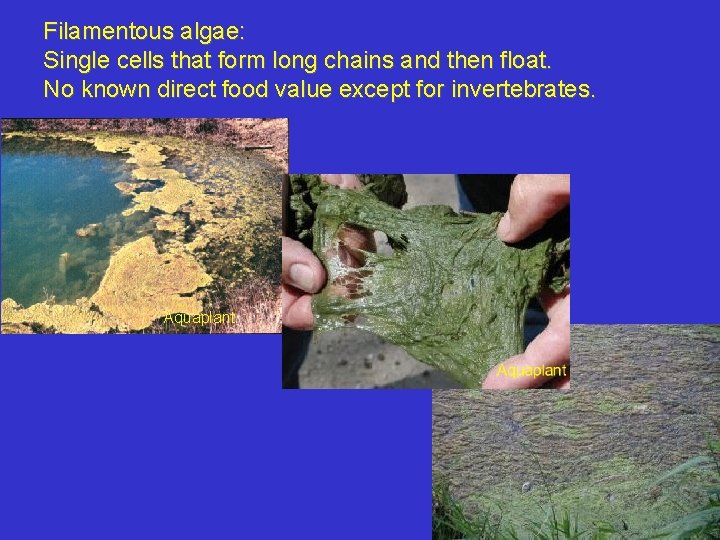 Filamentous algae:
Single cells that form long chains and then float.
No known direct food value except for invertebrates.

Aquaplant

Aquaplant